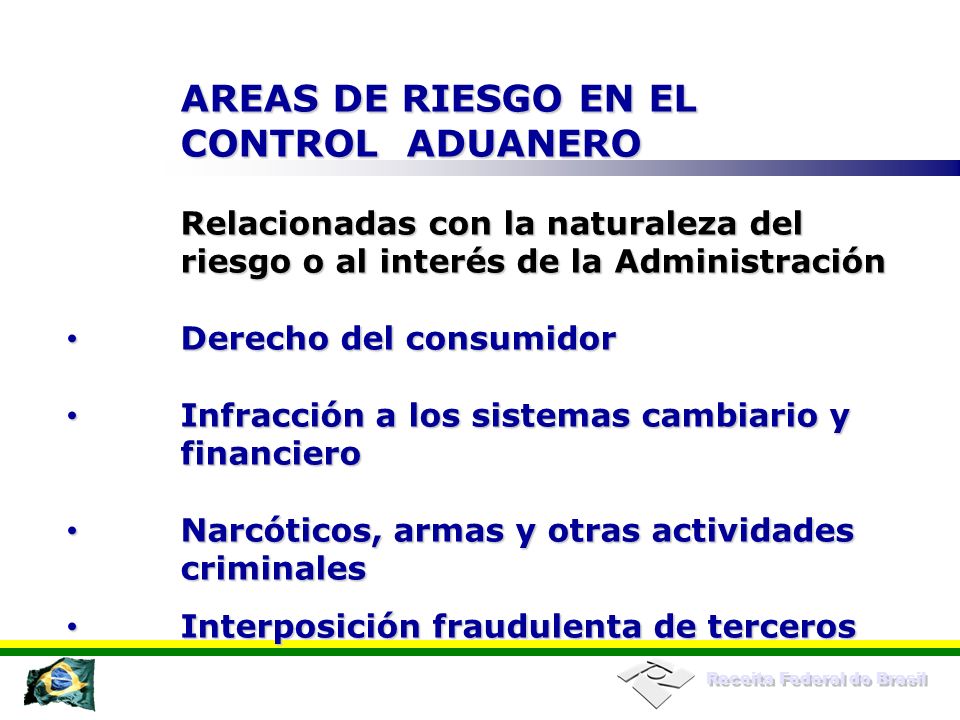 AREAS DE RIESGO EN EL CONTROL ADUANERO

Relacionadas con la naturaleza del riesgo o al interés de la Administración

• Derecho del consumidor

• Infracción a los sistemas cambiario y financiero

• Narcóticos, armas y otras actividades criminales

• Interposición fraudulenta de terceros

Receita Federal do Brasil